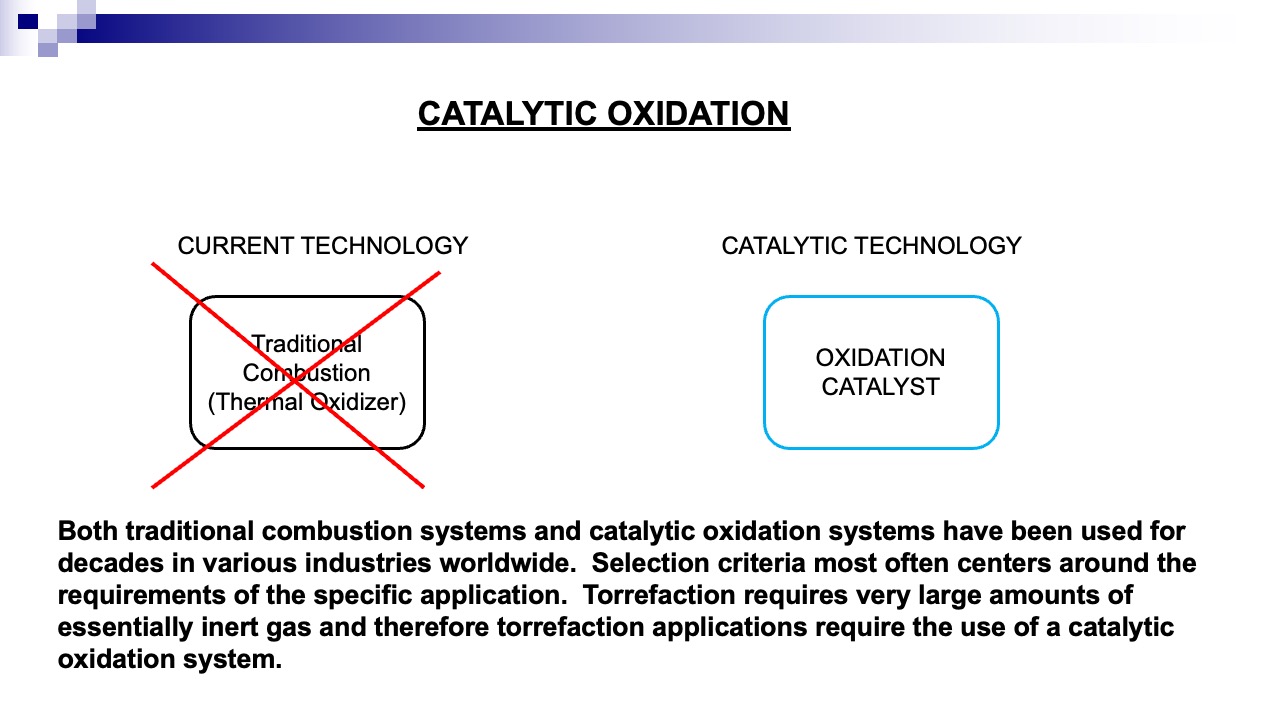 CATALYTIC OXIDATION

CURRENT TECHNOLOGY

Traditional Combustion (Thermal Oxidizer)

CATALYTIC TECHNOLOGY

OXIDATION CATALYST

Both traditional combustion systems and catalytic oxidation systems have been used for decades in various industries worldwide. Selection criteria most often centers around the requirements of the specific application. Torrefaction requires very large amounts of essentially inert gas and therefore torrefaction applications require the use of a catalytic oxidation system.